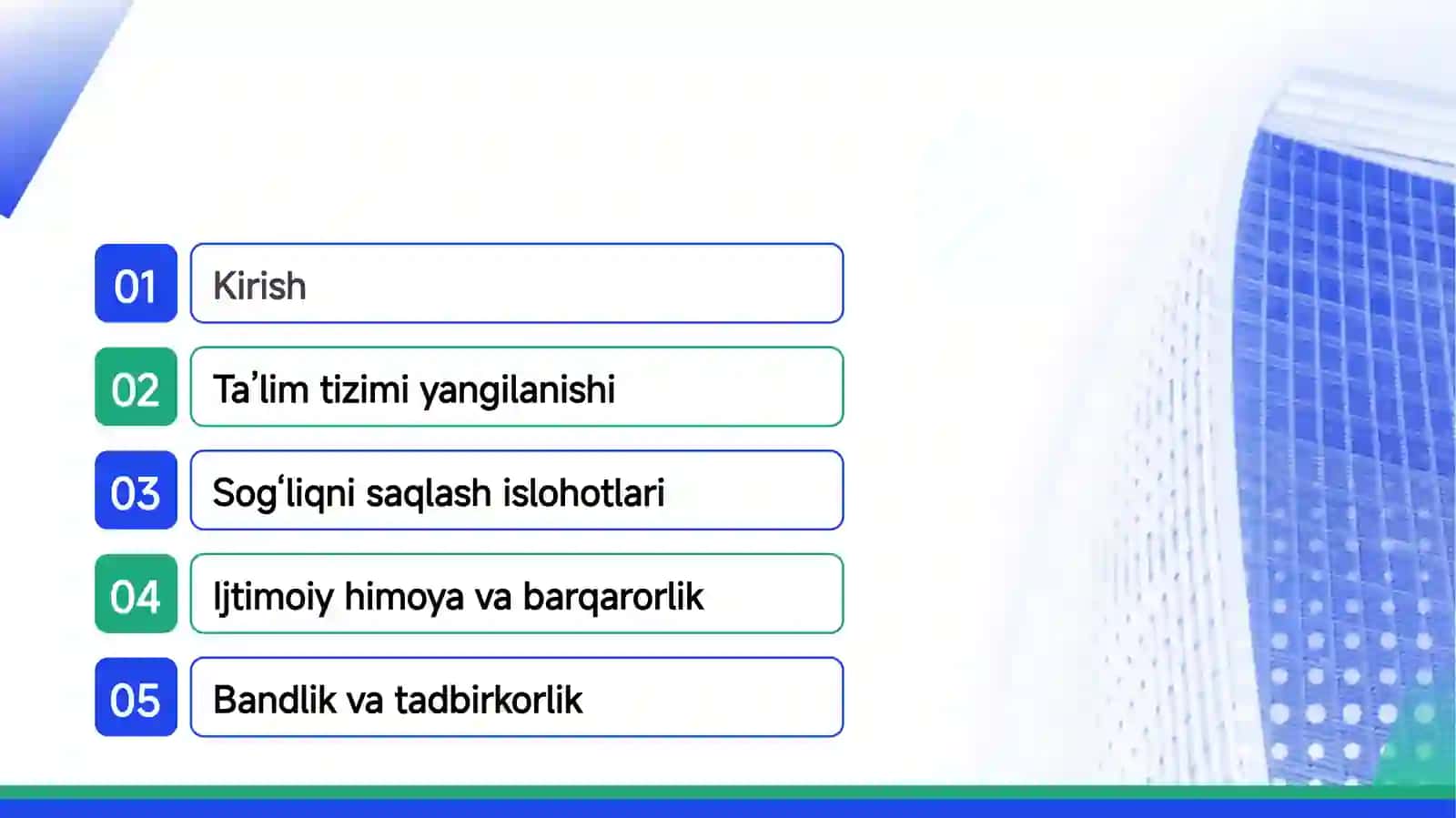 01 Kirish

02 Ta'lim tizimi yangilanishi

03 Sog'liqni saqlash islohotlari

04 Ijtimoiy himoya va barqarorlik

05 Bandlik va tadbirkorlik